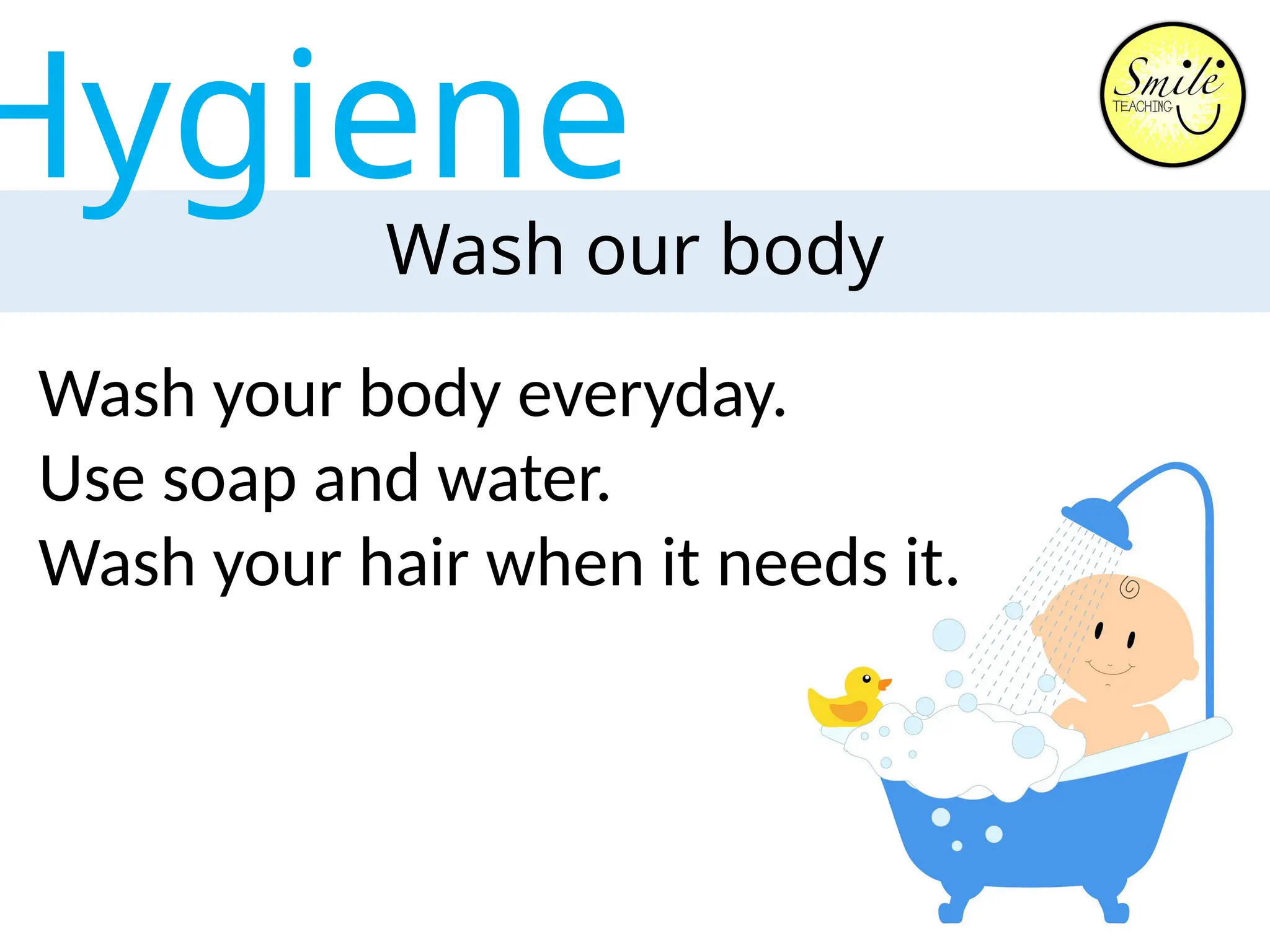 Hygiene

Smile TEACHING

Wash our body

Wash your body everyday.
Use soap and water.
Wash your hair when it needs it.